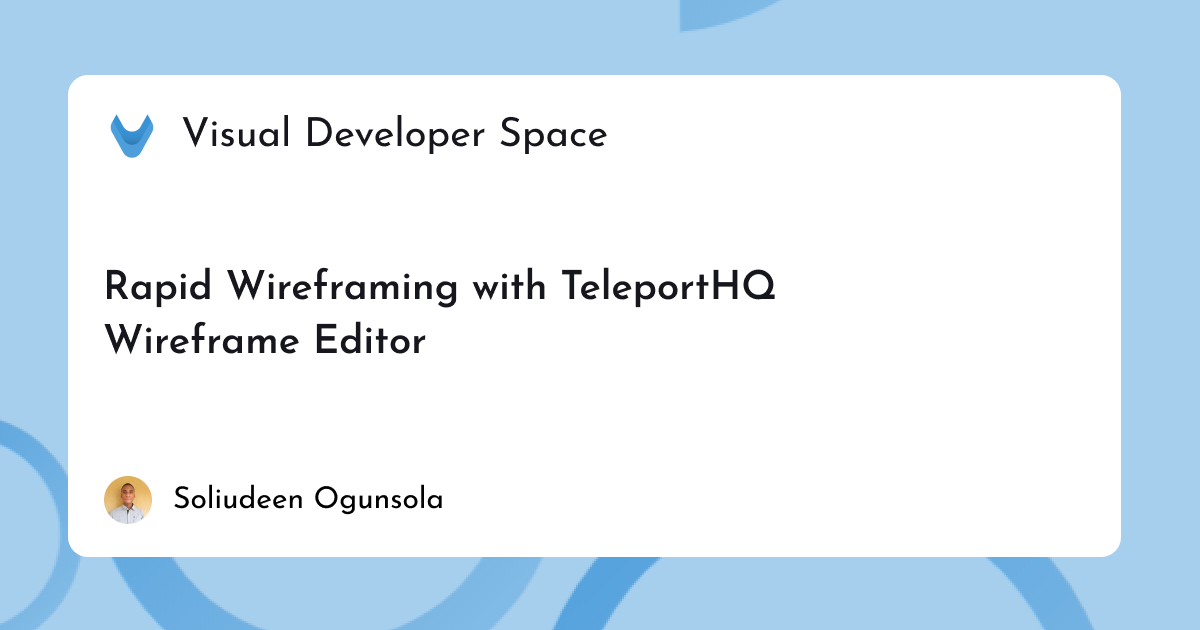 Visual Developer Space

Rapid Wireframing with TeleportHQ Wireframe Editor

Soliudeen Ogunsola